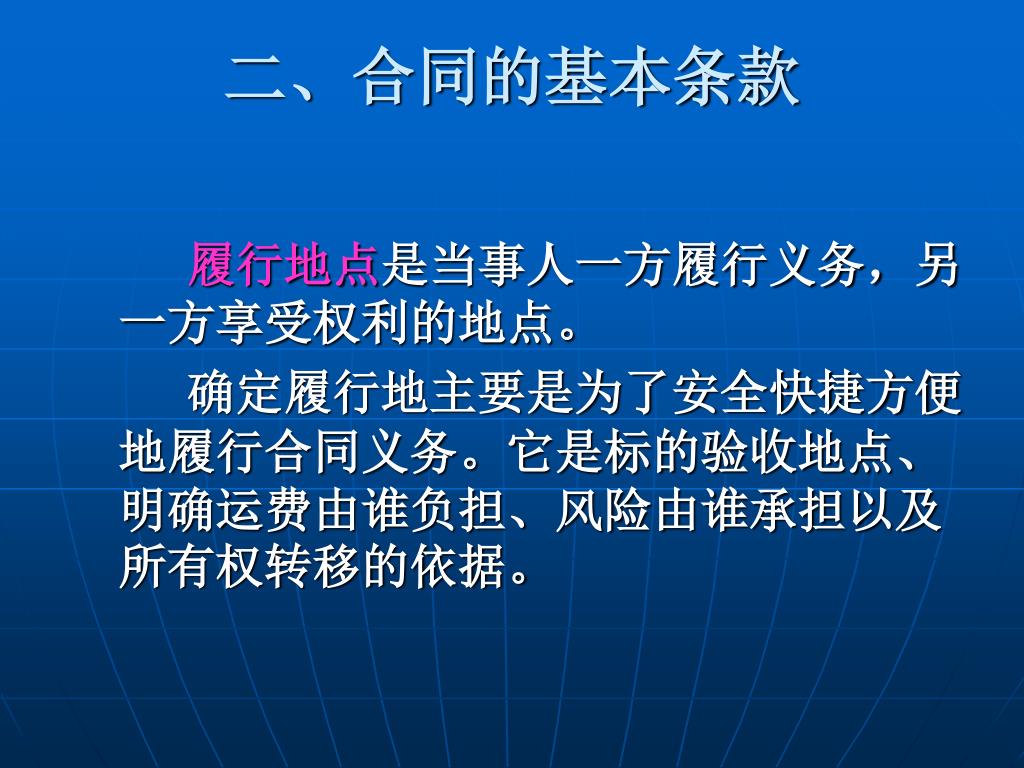 二、合同的基本条款

履行地点是当事人一方履行义务，另一方享受权利的地点。

确定履行地主要是为了安全快捷方便地履行合同义务。它是标的验收地点、明确运费由谁负担、风险由谁承担以及所有权转移的依据。